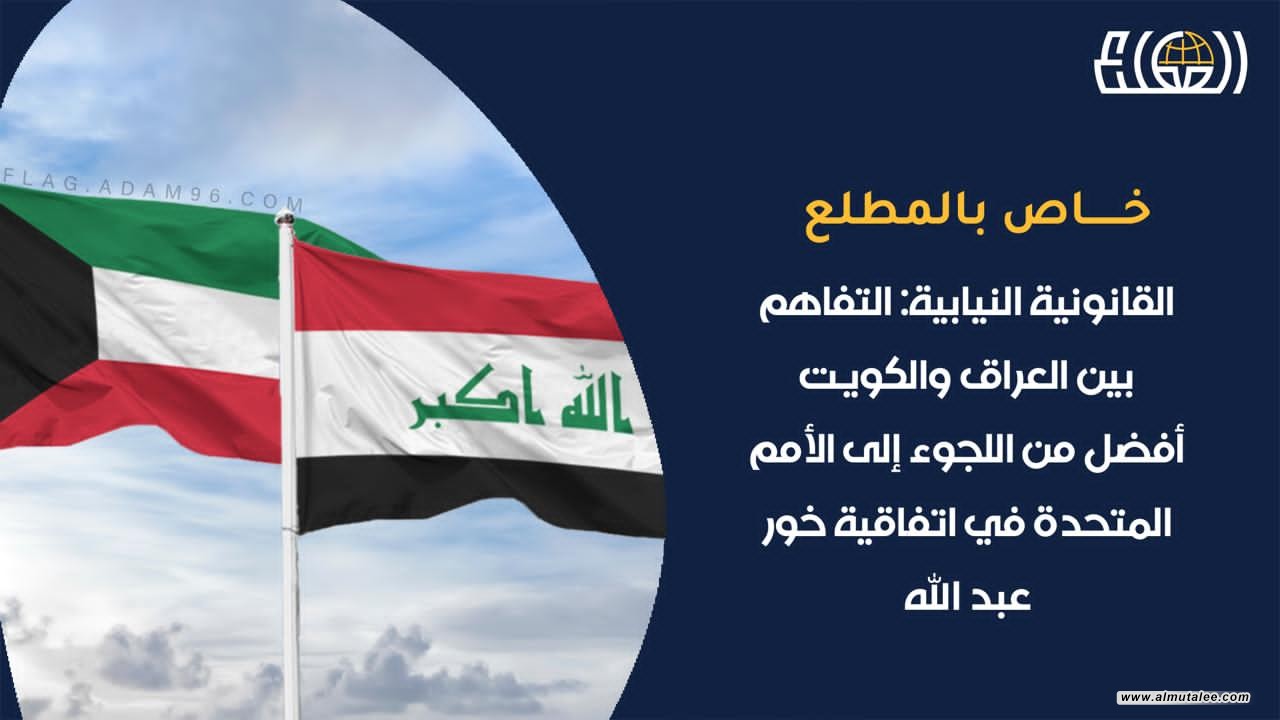 FLAG.ADAM96.COM

الله اكبر

خــاص بالمطلع

القانونية النيابية: التفاهم بين العراق والكويت أفضل من اللجوء إلى الأمم المتحدة في اتفاقية خور عبد الله

www.almutalee.com